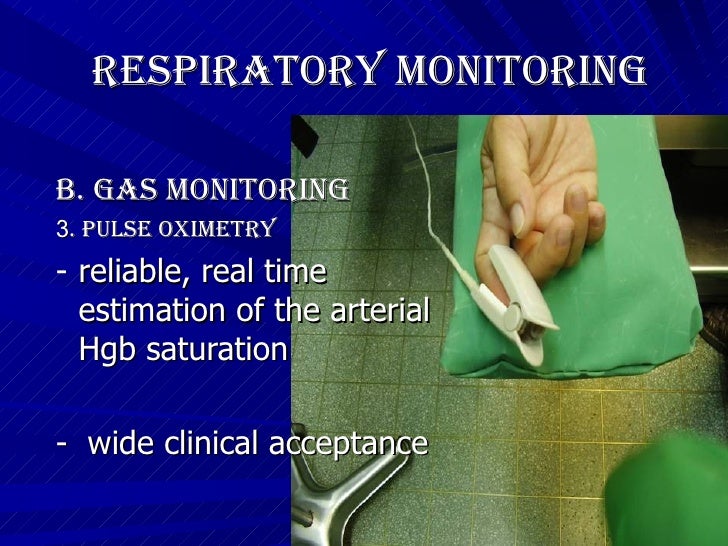 RESPIRATORY MONITORING

B. GAS MONITORING

3. PULSE OXIMETRY

- reliable, real time estimation of the arterial Hgb saturation

- wide clinical acceptance